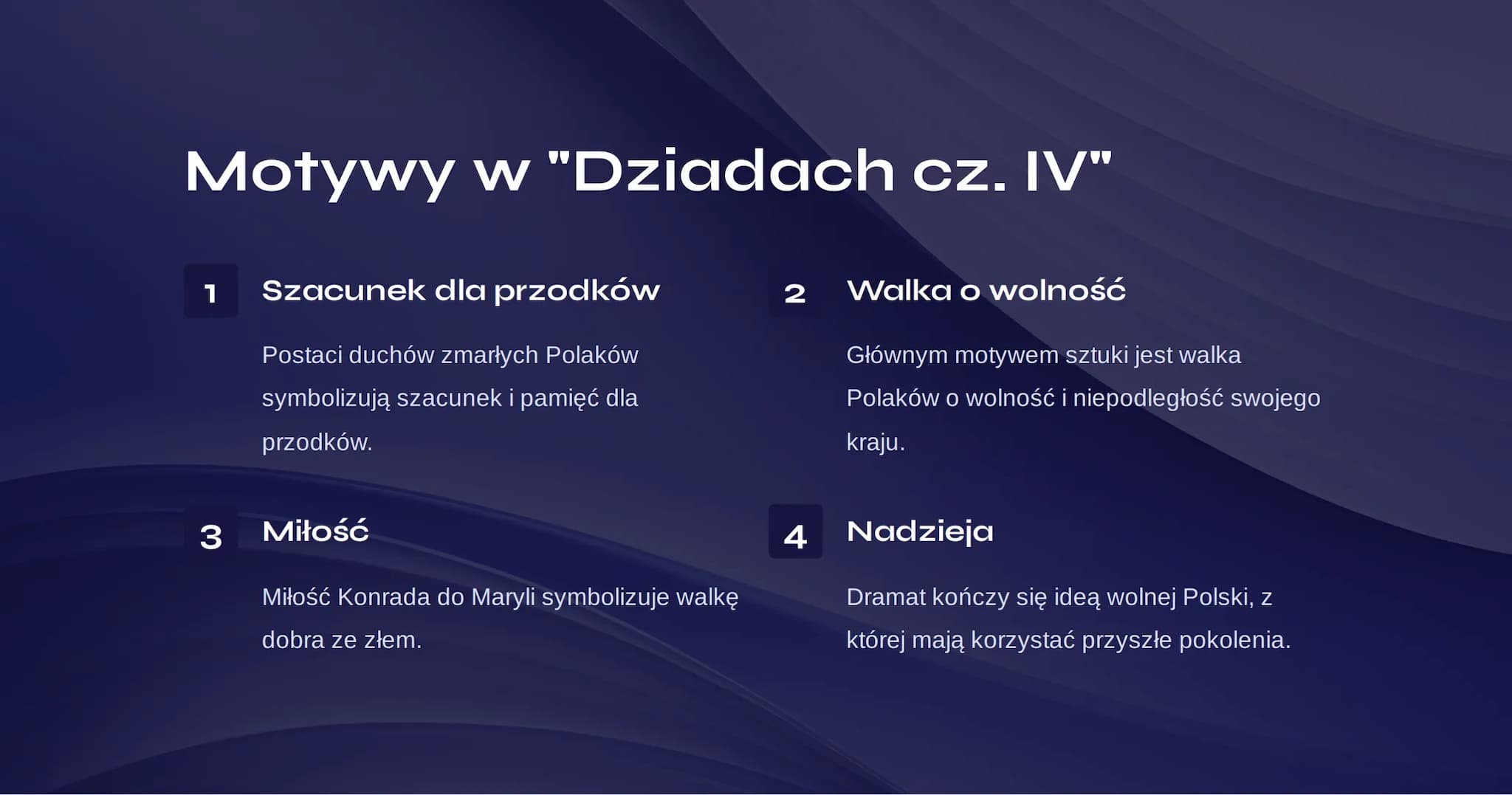 Motywy w "Dziadach cz. IV"

1

Szacunek dla przodków

Postaci duchów zmarłych Polaków symbolizują szacunek i pamięć dla przodków.

2

Walka o wolność

Głównym motywem sztuki jest walka Polaków o wolność i niepodległość swojego kraju.

3

Miłość

Miłość Konrada do Maryli symbolizuje walkę dobra ze złem.

4

Nadzieja

Dramat kończy się ideą wolnej Polski, z której mają korzystać przyszłe pokolenia.